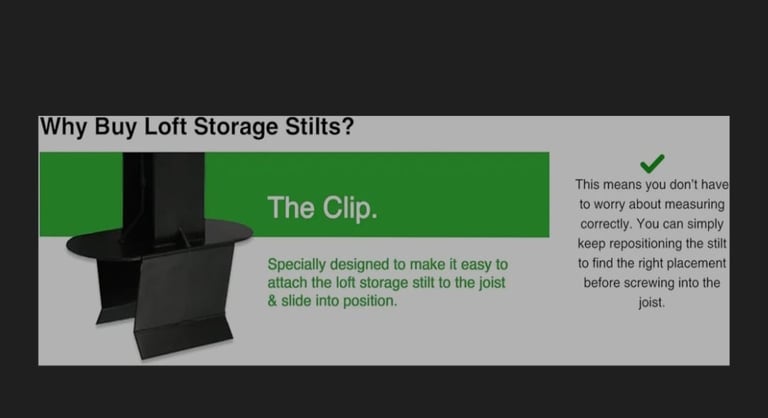 Why Buy Loft Storage Stilts?

The Clip.

Specially designed to make it easy to attach the loft storage stilt to the joist & slide into position.

This means you don't have to worry about measuring correctly. You can simply keep repositioning the stilt to find the right placement before screwing into the joist.